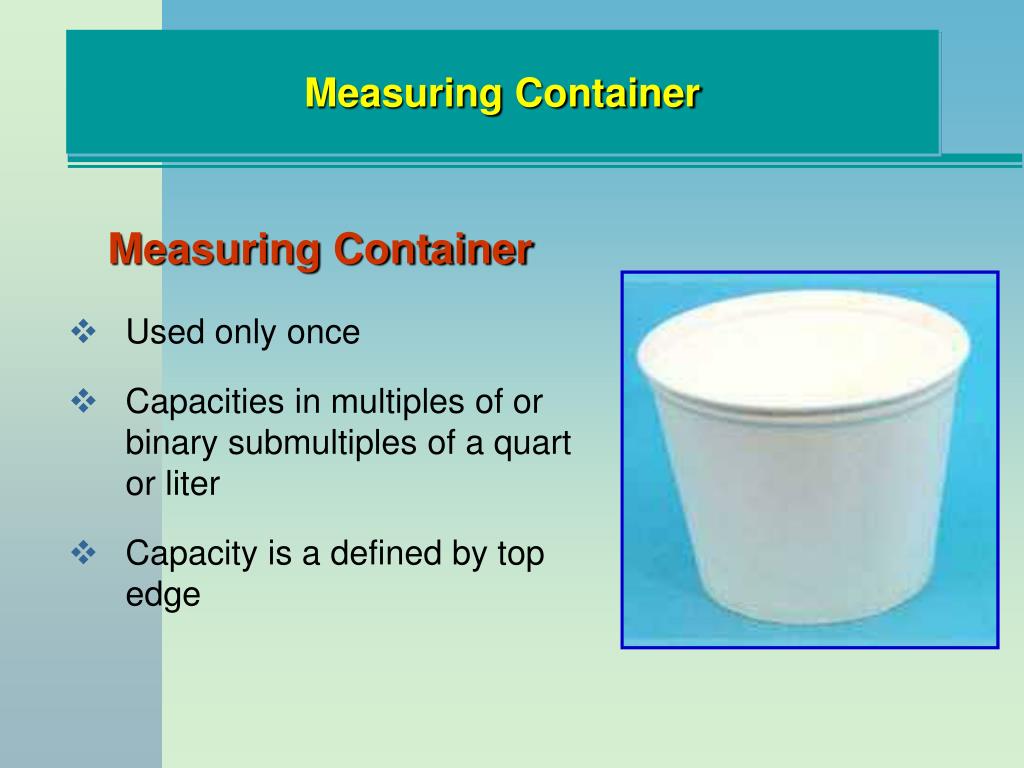 Measuring Container

Measuring Container

❖ Used only once

❖ Capacities in multiples of or binary submultiples of a quart or liter

❖ Capacity is a defined by top edge